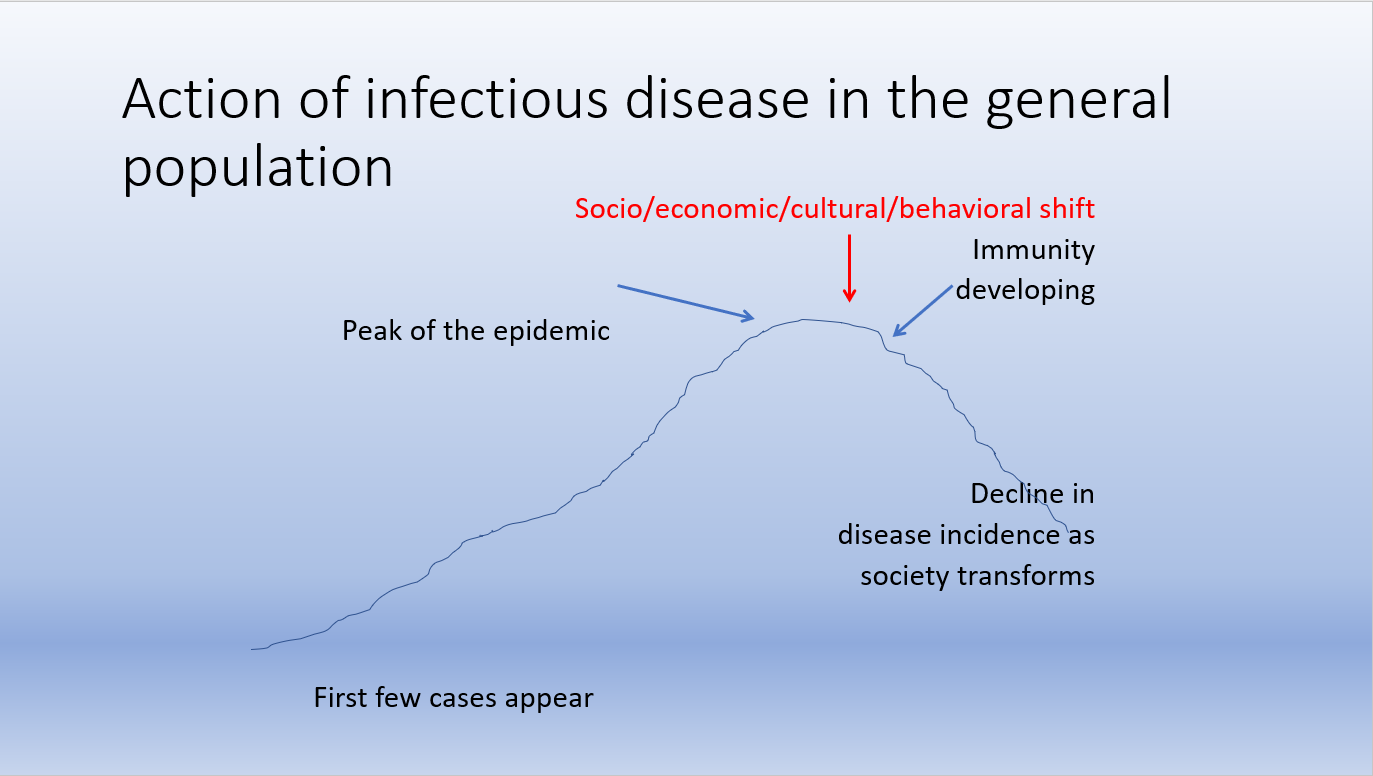 Action of infectious disease in the general population

Socio/economic/cultural/behavioral shift

Immunity developing

Peak of the epidemic

Decline in disease incidence as society transforms

First few cases appear